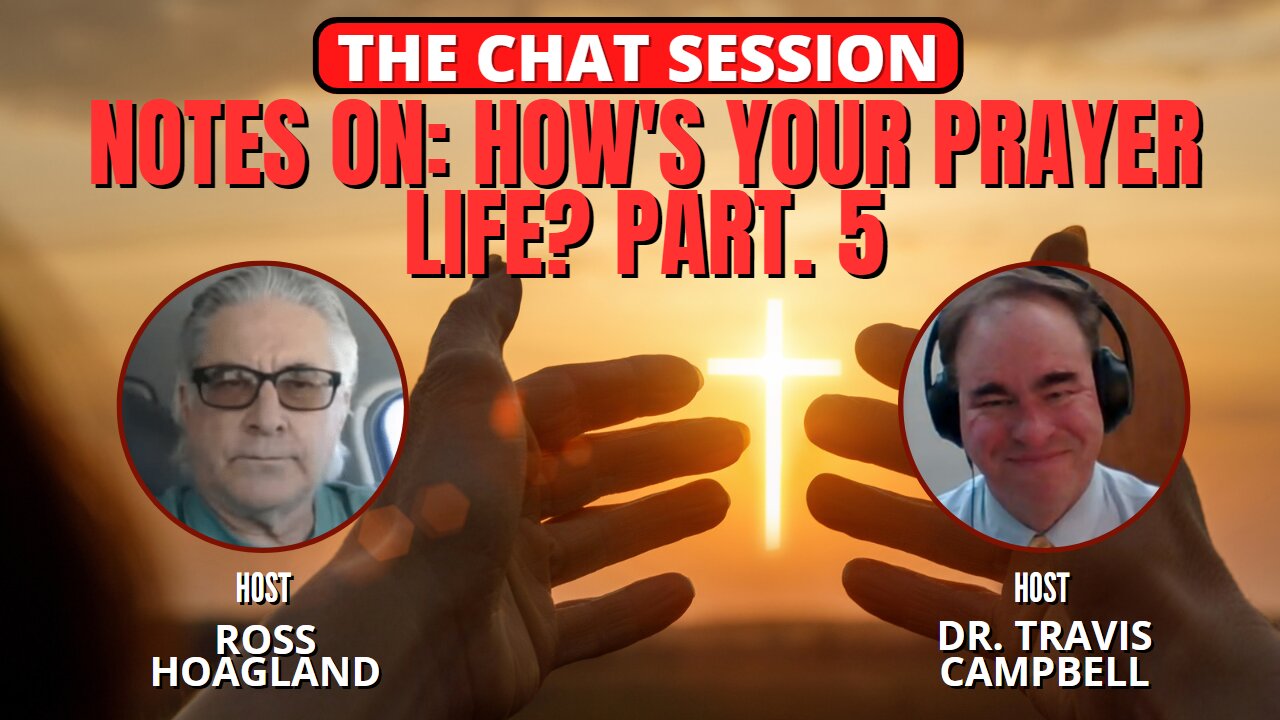 THE CHAT SESSION

NOTES ON: HOW'S YOUR PRAYER LIFE? PART. 5

HOST
ROSS HOAGLAND

HOST
DR. TRAVIS CAMPBELL